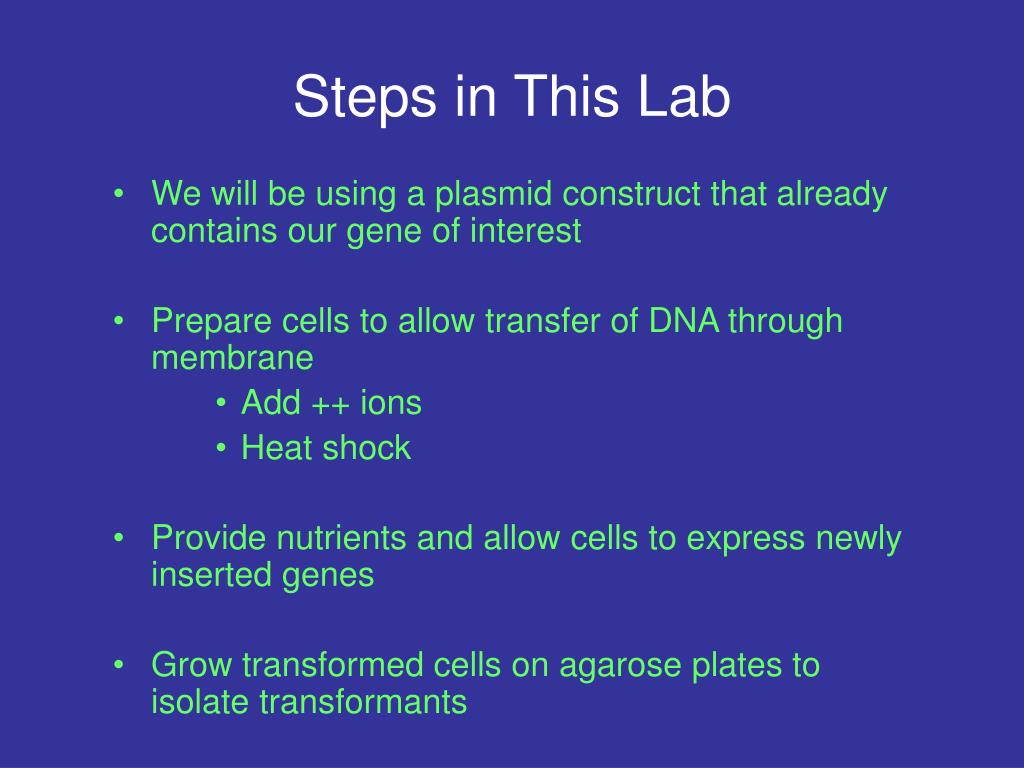 Steps in This Lab

• We will be using a plasmid construct that already contains our gene of interest

• Prepare cells to allow transfer of DNA through membrane
  • Add ++ ions
  • Heat shock

• Provide nutrients and allow cells to express newly inserted genes

• Grow transformed cells on agarose plates to isolate transformants